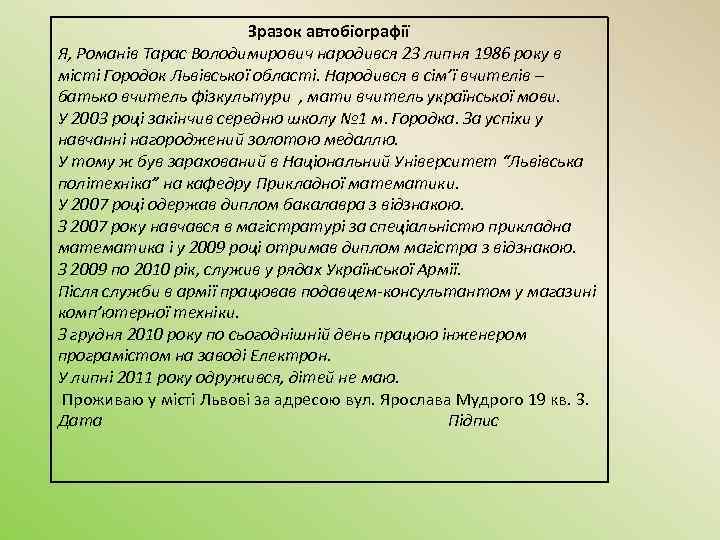 Зразок автобіографії

Я, Романів Тарас Володимирович народився 23 липня 1986 року в місті Городок Львівської області. Народився в сім'ї вчителів – батько вчитель фізкультури , мати вчитель української мови.
У 2003 році закінчив середню школу №1 м. Городка. За успіхи у навчанні нагороджений золотою медаллю.
У тому ж був зарахований в Національний Університет "Львівська політехніка" на кафедру Прикладної математики.
У 2007 році одержав диплом бакалавра з відзнакою.
З 2007 року навчався в магістратурі за спеціальністю прикладна математика і у 2009 році отримав диплом магістра з відзнакою.
З 2009 по 2010 рік, служив у рядах Української Армії.
Після служби в армії працював подавцем-консультантом у магазині комп'ютерної техніки.
З грудня 2010 року по сьогоднішній день працюю інженером програмістом на заводі Електрон.
У липні 2011 року одружився, дітей не маю.
Проживаю у місті Львові за адресою вул. Ярослава Мудрого 19 кв. 3.
Дата Підпис